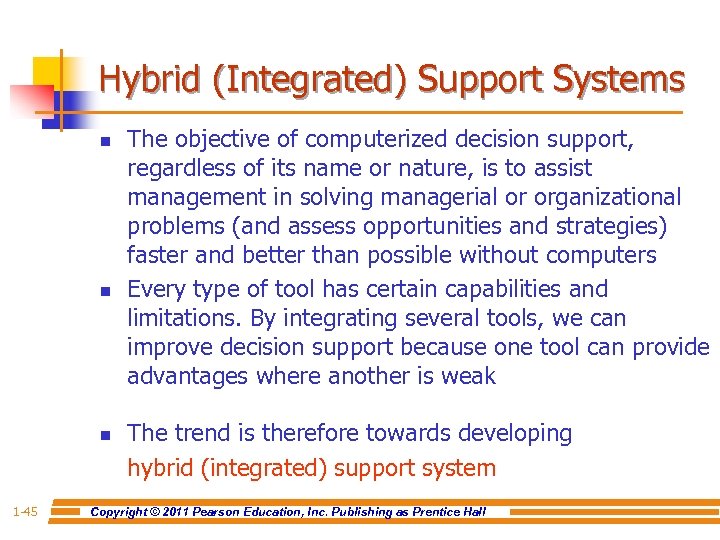 Hybrid (Integrated) Support Systems

- The objective of computerized decision support, regardless of its name or nature, is to assist management in solving managerial or organizational problems (and assess opportunities and strategies) faster and better than possible without computers
- Every type of tool has certain capabilities and limitations. By integrating several tools, we can improve decision support because one tool can provide advantages where another is weak
- The trend is therefore towards developing hybrid (integrated) support system

1-45 Copyright © 2011 Pearson Education, Inc. Publishing as Prentice Hall